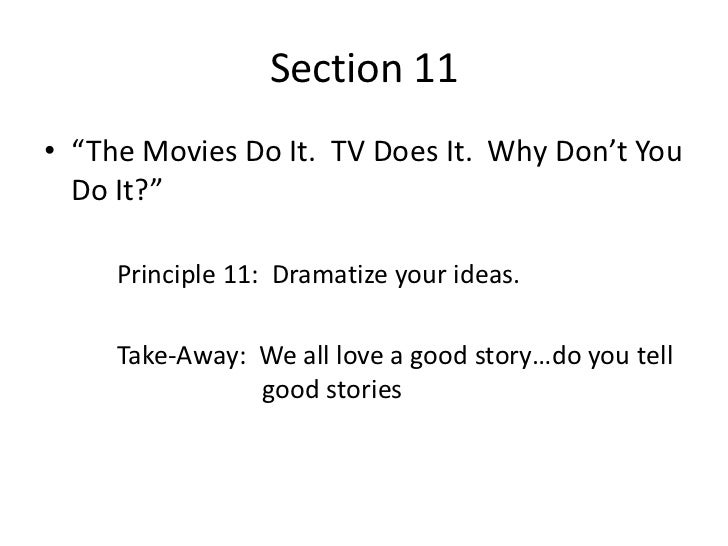 Section 11

• “The Movies Do It.  TV Does It.  Why Don’t You Do It?”

Principle 11:  Dramatize your ideas.

Take-Away:  We all love a good story…do you tell good stories